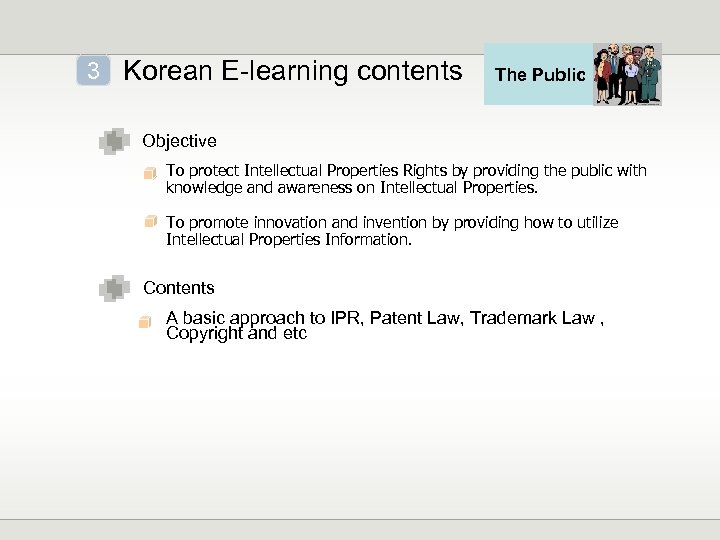 3 Korean E-learning contents

The Public

Objective

To protect Intellectual Properties Rights by providing the public with knowledge and awareness on Intellectual Properties.

To promote innovation and invention by providing how to utilize Intellectual Properties Information.

Contents

A basic approach to IPR, Patent Law, Trademark Law , Copyright and etc